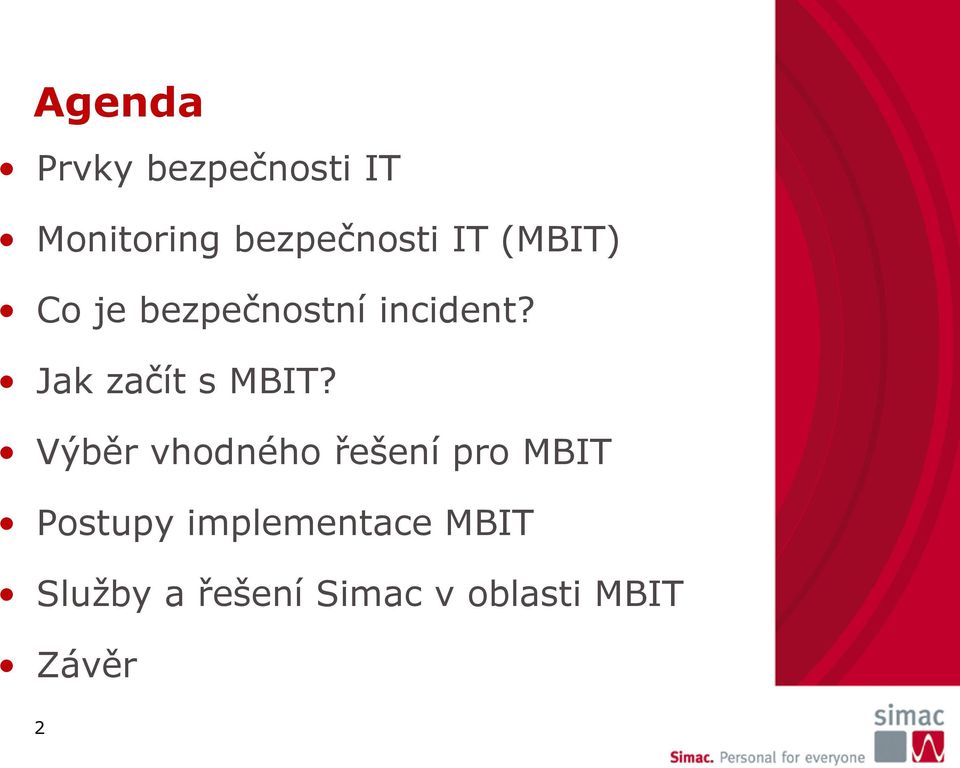 Agenda

• Prvky bezpečnosti IT
• Monitoring bezpečnosti IT (MBIT)
• Co je bezpečnostní incident?
• Jak začít s MBIT?
• Výběr vhodného řešení pro MBIT
• Postupy implementace MBIT
• Služby a řešení Simac v oblasti MBIT
• Závěr

2

simac

Simac. Personal for everyone